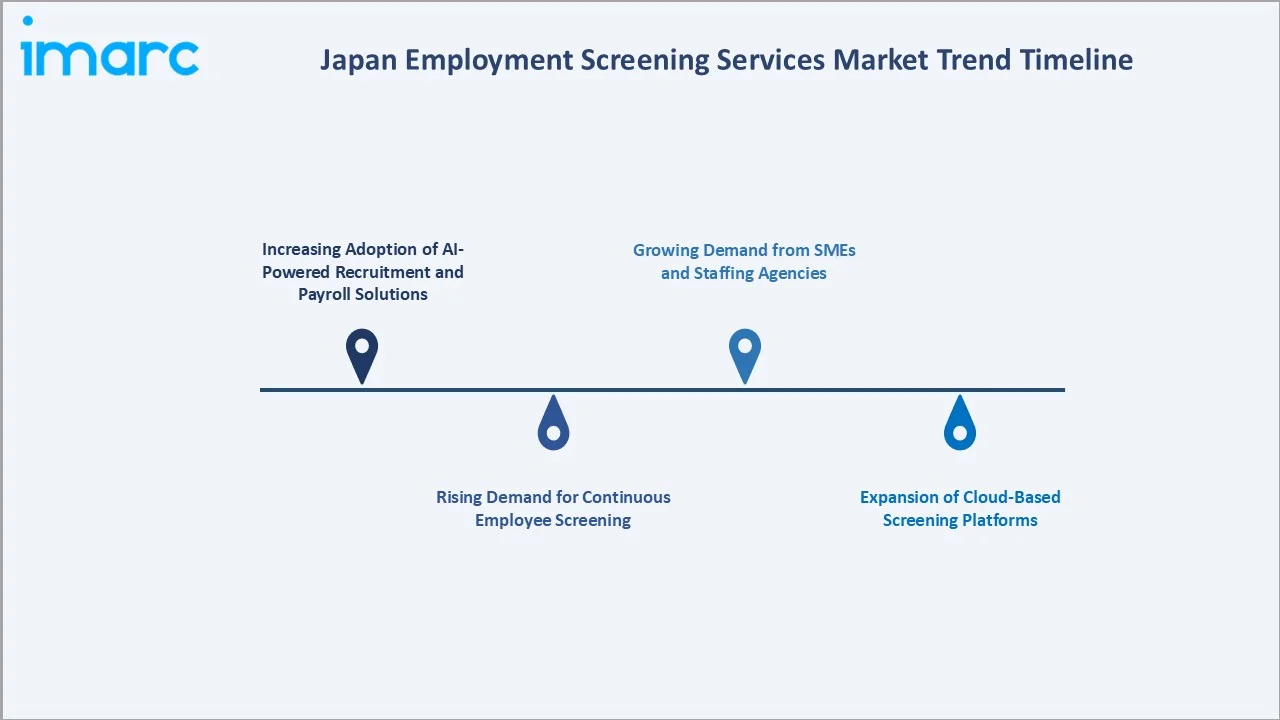 imarc

Japan Employment Screening Services Market Trend Timeline

Increasing Adoption of AI-Powered Recruitment and Payroll Solutions

Rising Demand for Continuous Employee Screening

Growing Demand from SMEs and Staffing Agencies

Expansion of Cloud-Based Screening Platforms